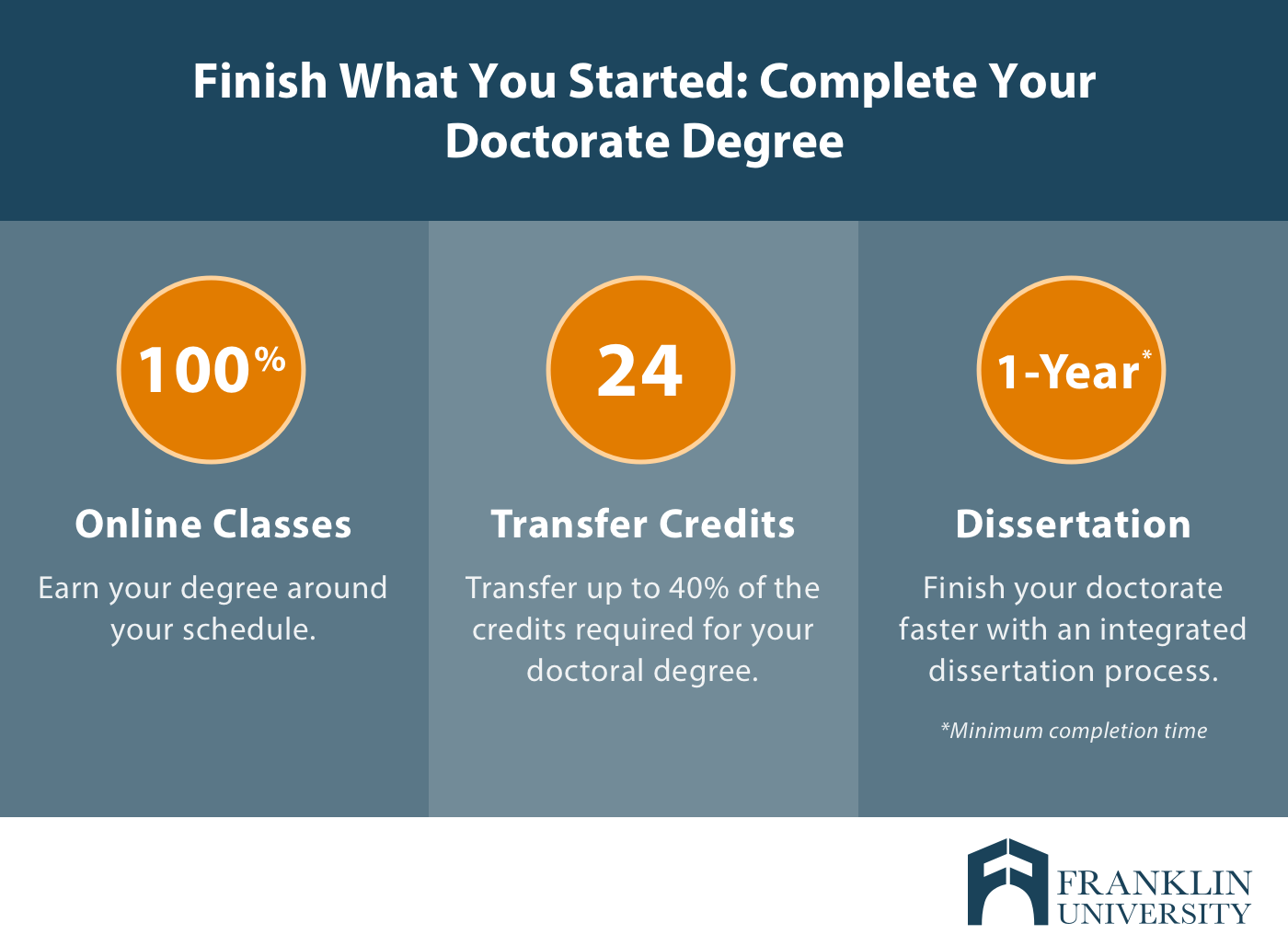 Finish What You Started: Complete Your Doctorate Degree

100%

Online Classes

Earn your degree around your schedule.

24

Transfer Credits

Transfer up to 40% of the credits required for your doctoral degree.

1-Year*

Dissertation

Finish your doctorate faster with an integrated dissertation process.

*Minimum completion time

FRANKLIN UNIVERSITY